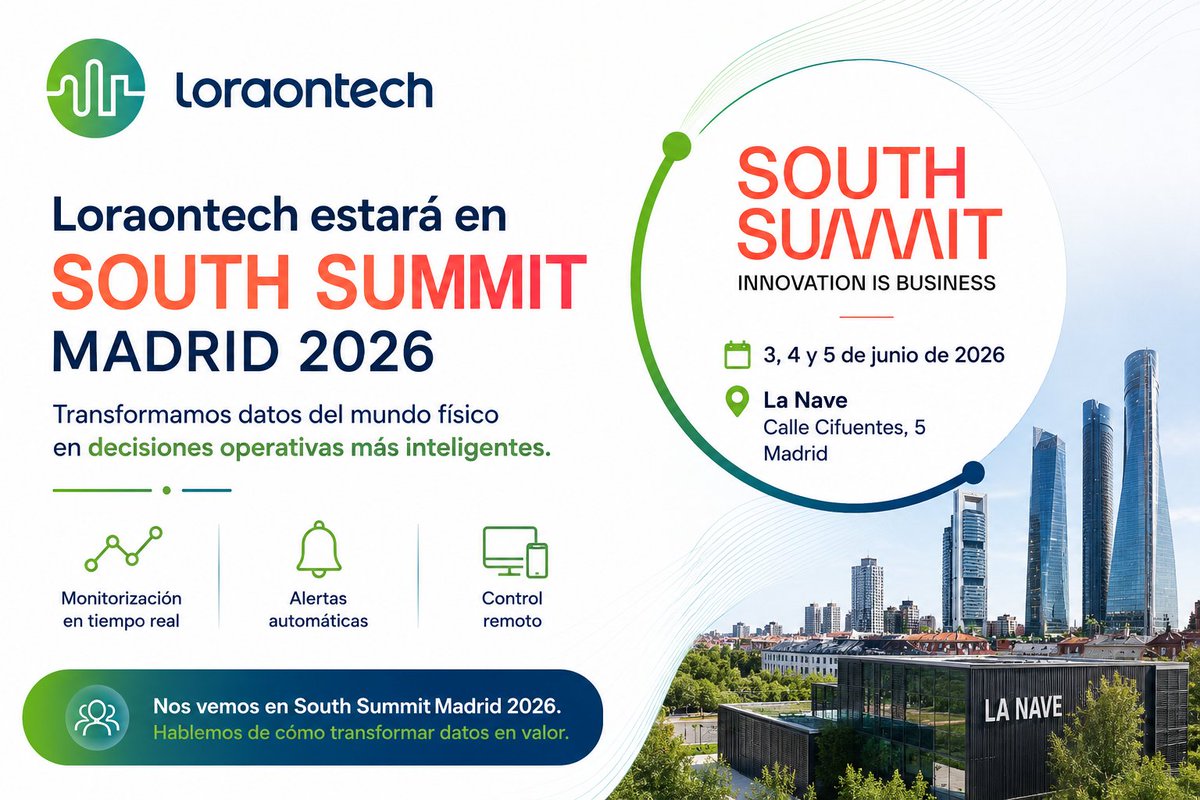 loraontech

Loraontech estará en
SOUTH SUMMIT
MADRID 2026

Transformamos datos del mundo físico en decisiones operativas más inteligentes.

Monitorización en tiempo real

Alertas automáticas

Control remoto

Nos vemos en South Summit Madrid 2026.
Hablemos de cómo transformar datos en valor.

SOUTH SUMMIT
INNOVATION IS BUSINESS

3, 4 y 5 de junio de 2026

La Nave
Calle Cifuentes, 5
Madrid

LA NAVE